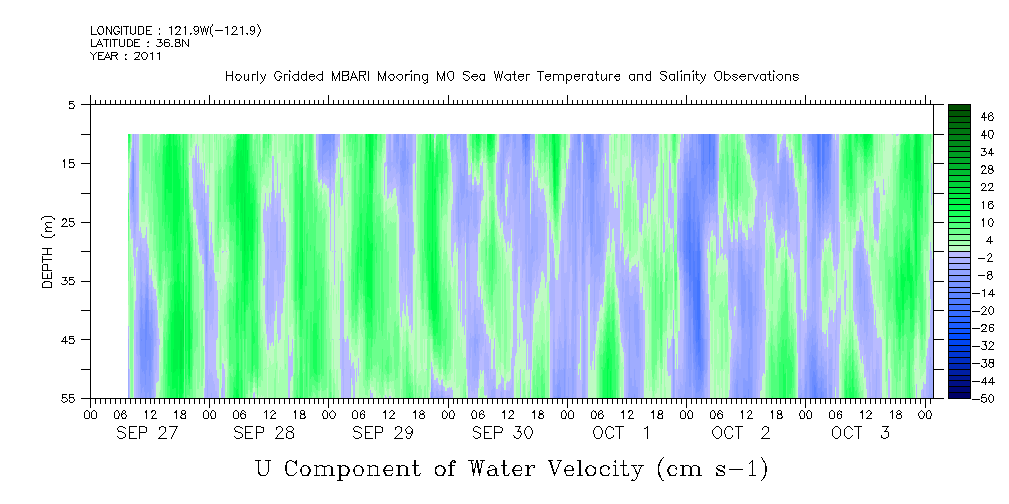 LONGITUDE : 121.9W(-121.9)
LATITUDE : 36.8N
YEAR : 2011

Hourly Gridded MBARI Mooring M0 Sea Water Temperature and Salinity Observations

DEPTH (m)

5
15
25
35
45
55

46
40
34
28
22
16
10
4
-2
-8
-14
-20
-26
-32
-38
-44
-50

00 06 12 18 00 06 12 18 00 06 12 18 00 06 12 18 00 06 12 18 00 06 12 18 00 06 12 18 00
SEP 27 SEP 28 SEP 29 SEP 30 OCT 1 OCT 2 OCT 3

U Component of Water Velocity (cm s-1)